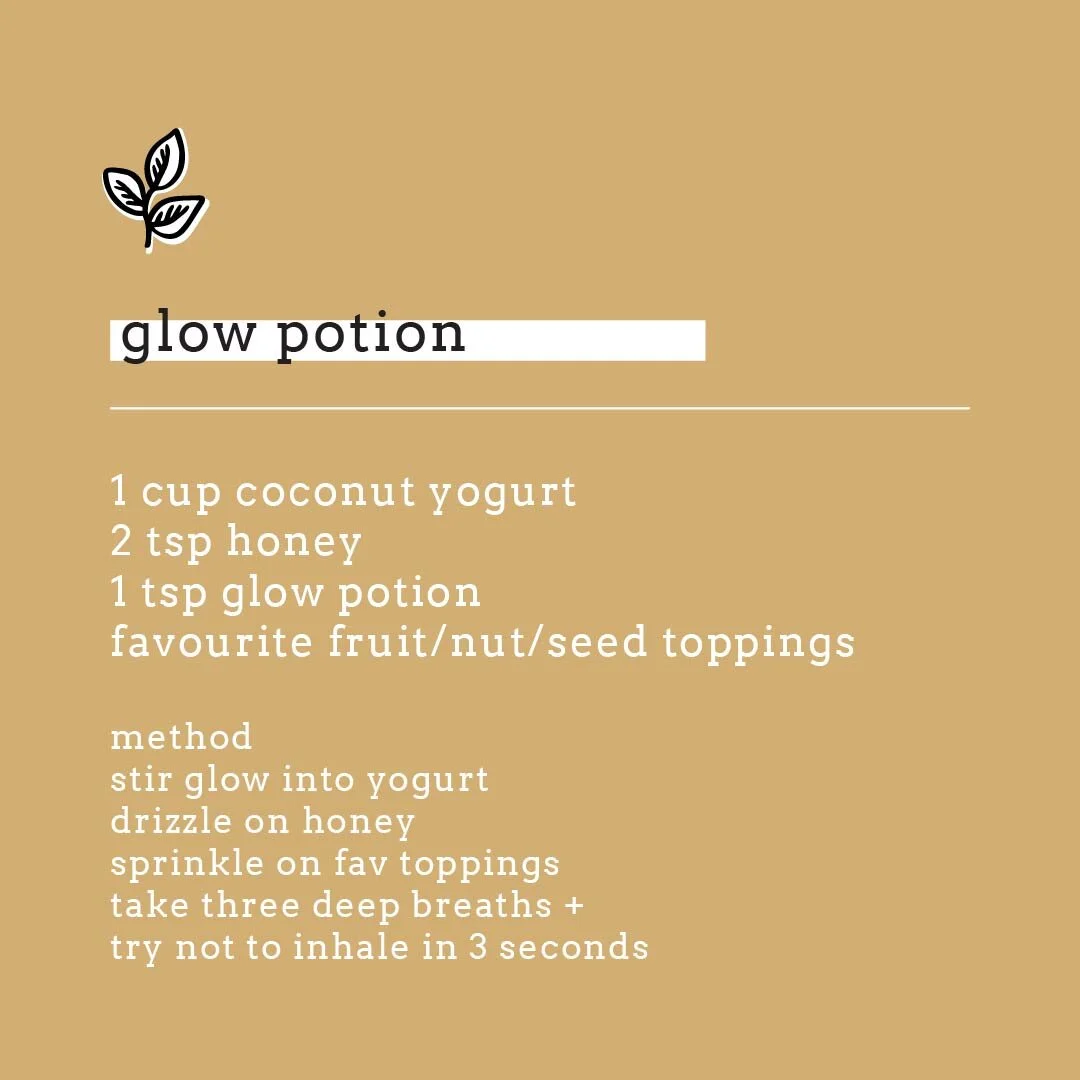 glow potion

1 cup coconut yogurt
2 tsp honey
1 tsp glow potion
favourite fruit/nut/seed toppings

method
stir glow into yogurt
drizzle on honey
sprinkle on fav toppings
take three deep breaths +
try not to inhale in 3 seconds